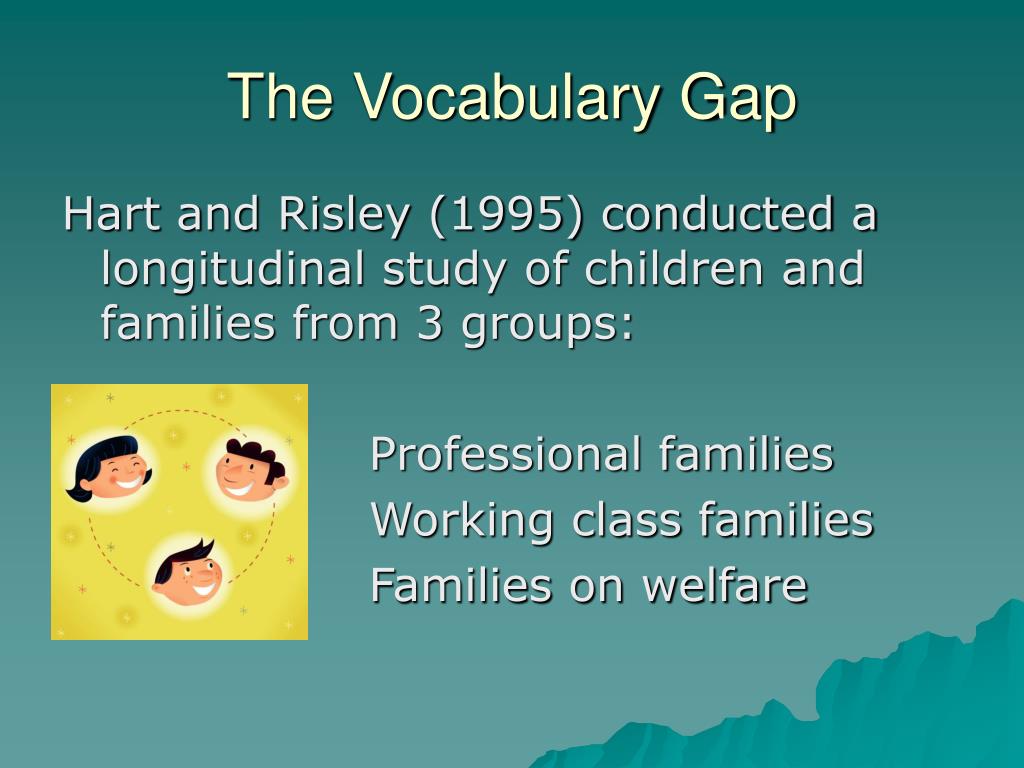 The Vocabulary Gap

Hart and Risley (1995) conducted a longitudinal study of children and families from 3 groups:

Professional families
Working class families
Families on welfare